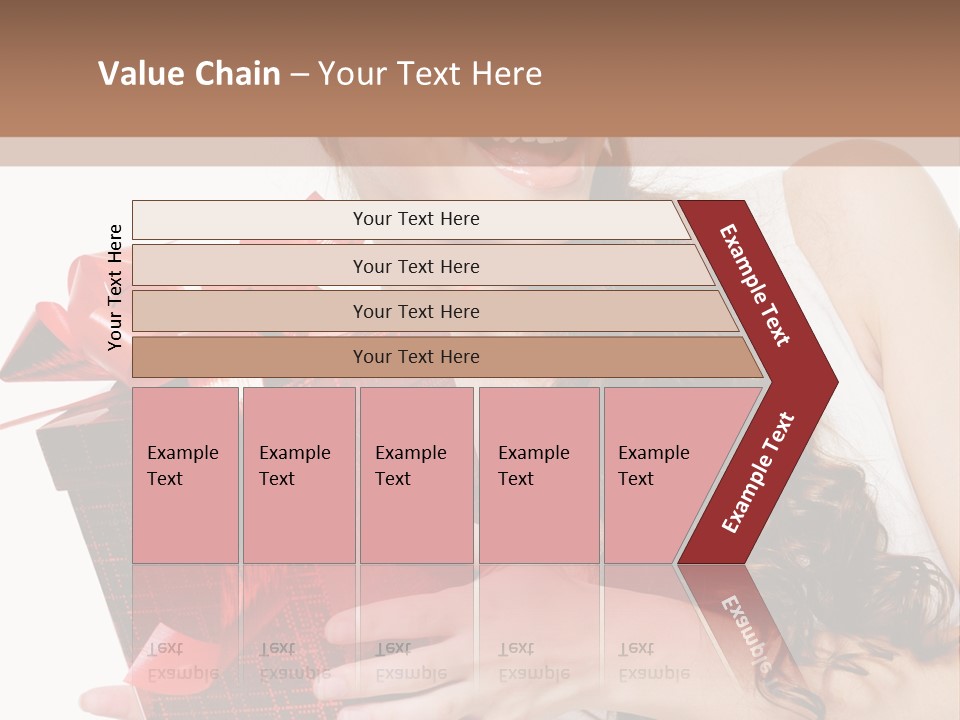 Value Chain – Your Text Here

Your Text Here

Your Text Here

Your Text Here

Your Text Here

Your Text Here

Example Text

Example Text

Example Text

Example Text

Example Text

Example Text

Example Text